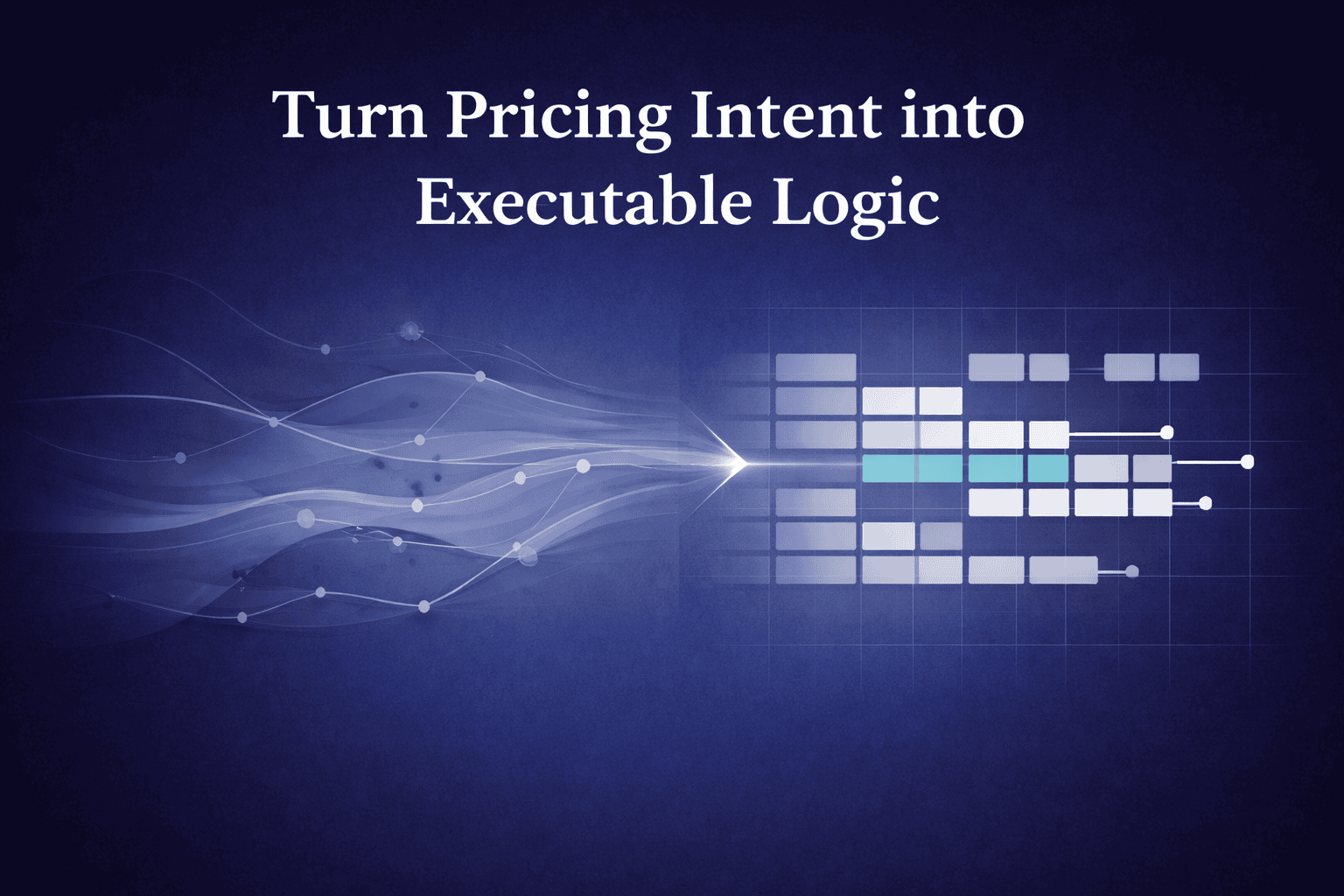 Turn Pricing Intent into Executable Logic